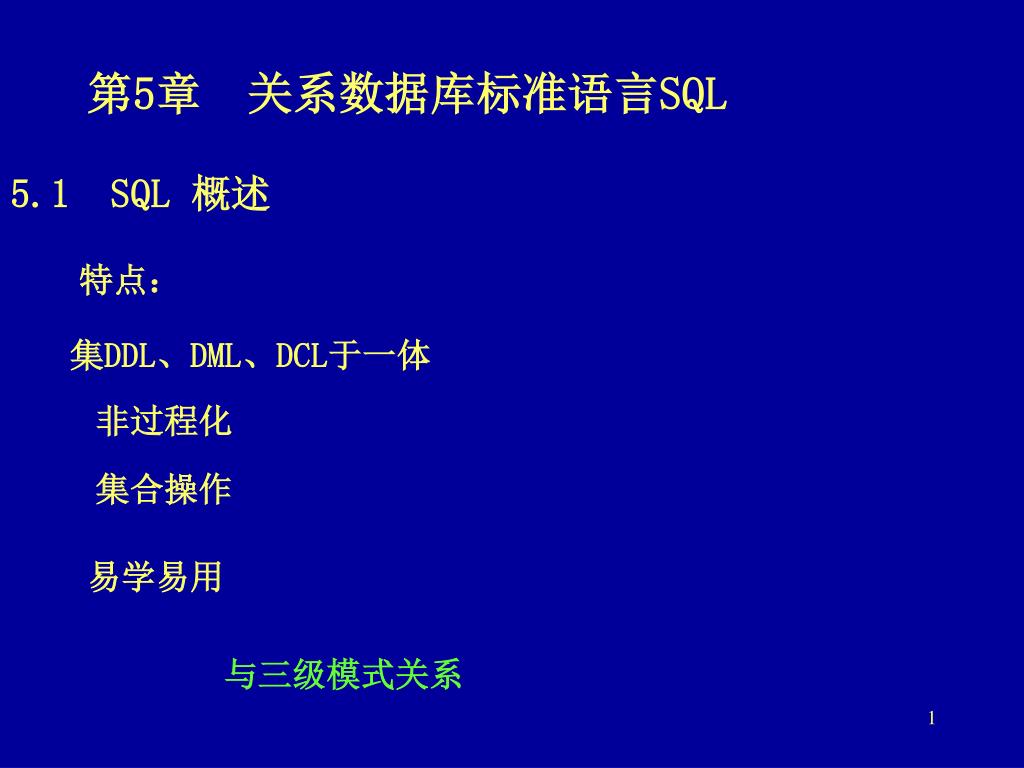 第5章　关系数据库标准语言SQL

5.1　SQL 概述

特点：

集DDL、DML、DCL于一体

非过程化

集合操作

易学易用

与三级模式关系

1